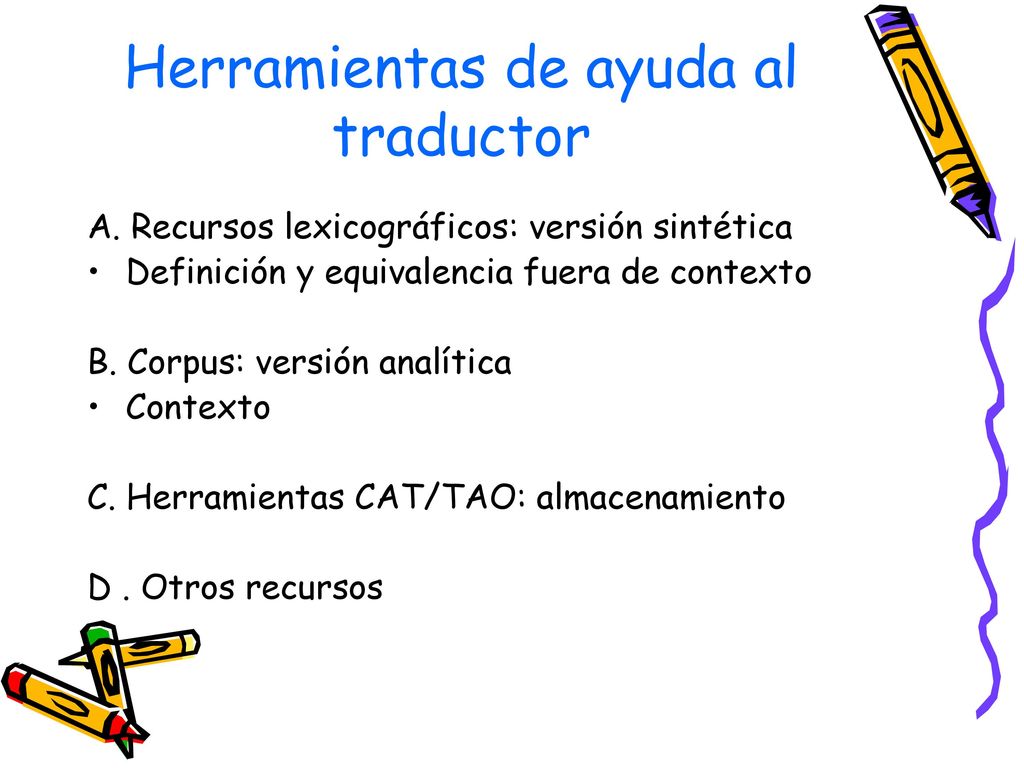 Herramientas de ayuda al traductor

A. Recursos lexicográficos: versión sintética
• Definición y equivalencia fuera de contexto

B. Corpus: versión analítica
• Contexto

C. Herramientas CAT/TAO: almacenamiento

D . Otros recursos